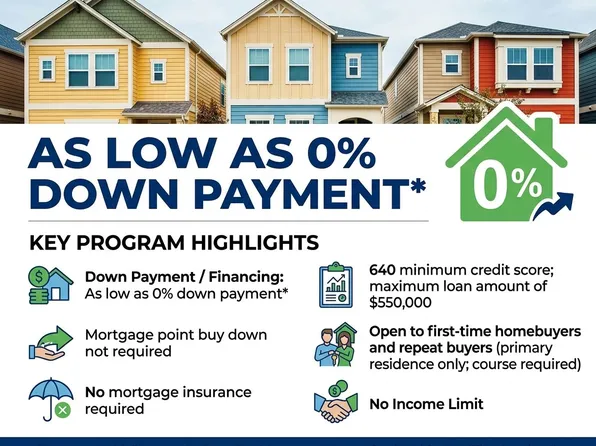 AS LOW AS 0% DOWN PAYMENT*

0%

KEY PROGRAM HIGHLIGHTS

Down Payment / Financing: As low as 0% down payment*

Mortgage point buy down not required

No mortgage insurance required

640 minimum credit score; maximum loan amount of $550,000

Open to first-time homebuyers and repeat buyers (primary residence only; course required)

No Income Limit